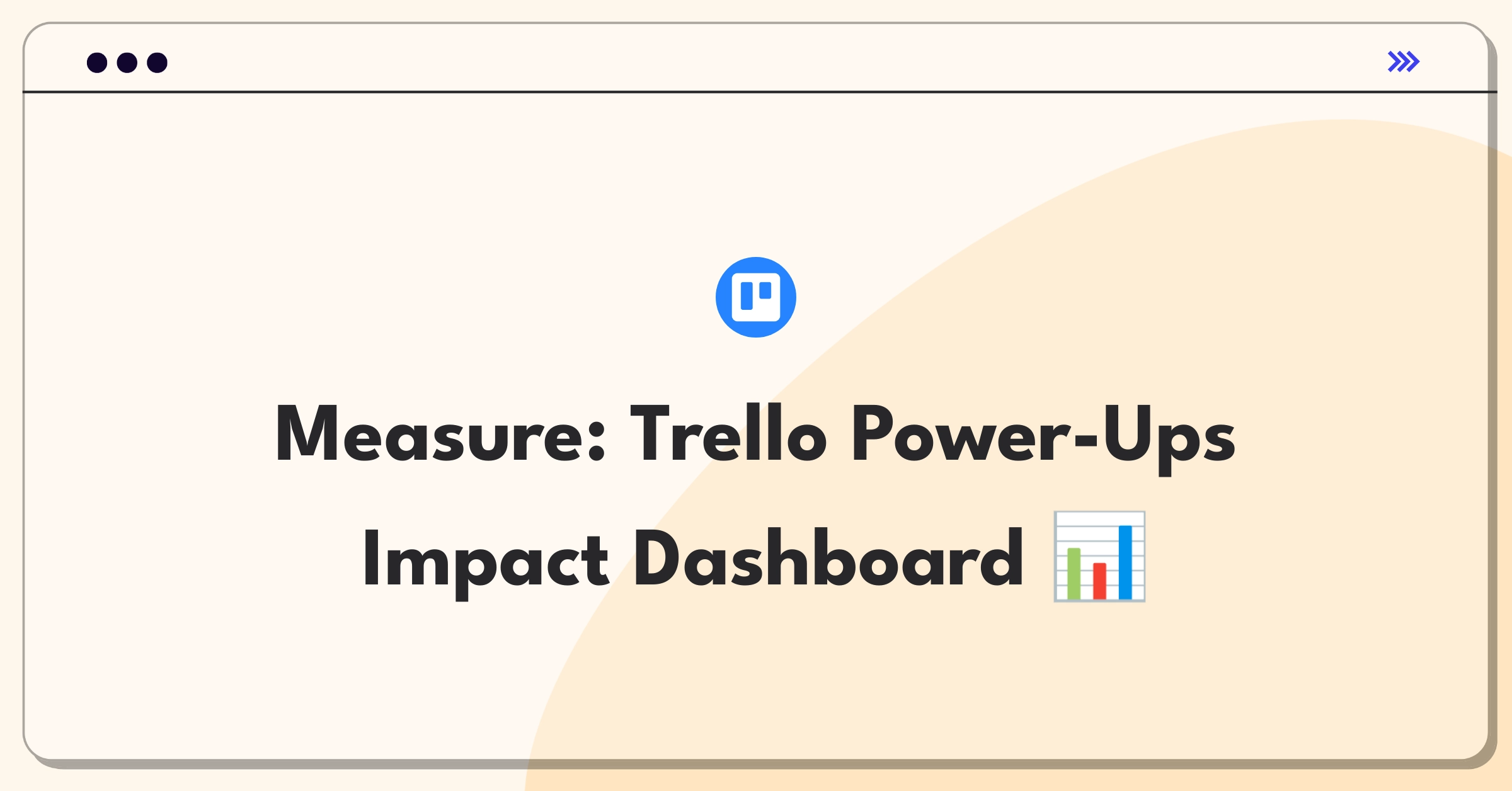 Measure: Trello Power-Ups Impact Dashboard 📊